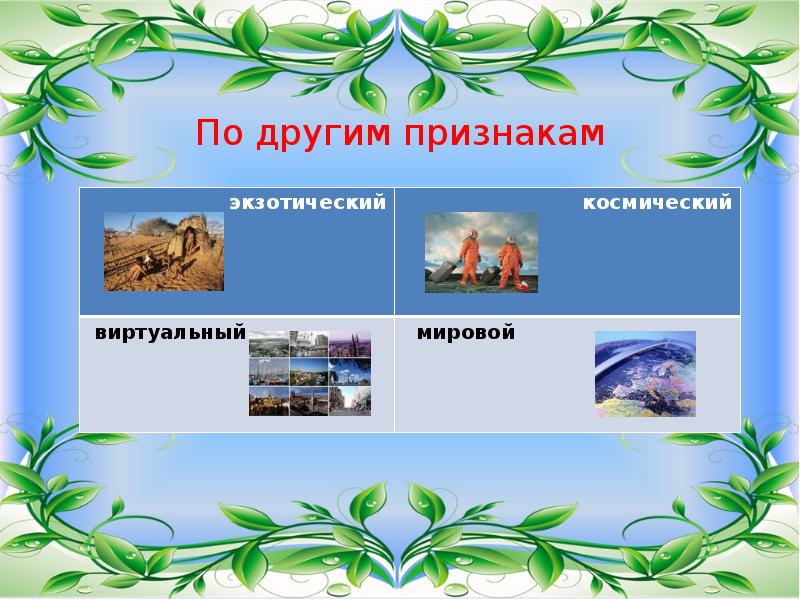 По другим признакам

| экзотический | космический |
|---|---|
| виртуальный | мировой |